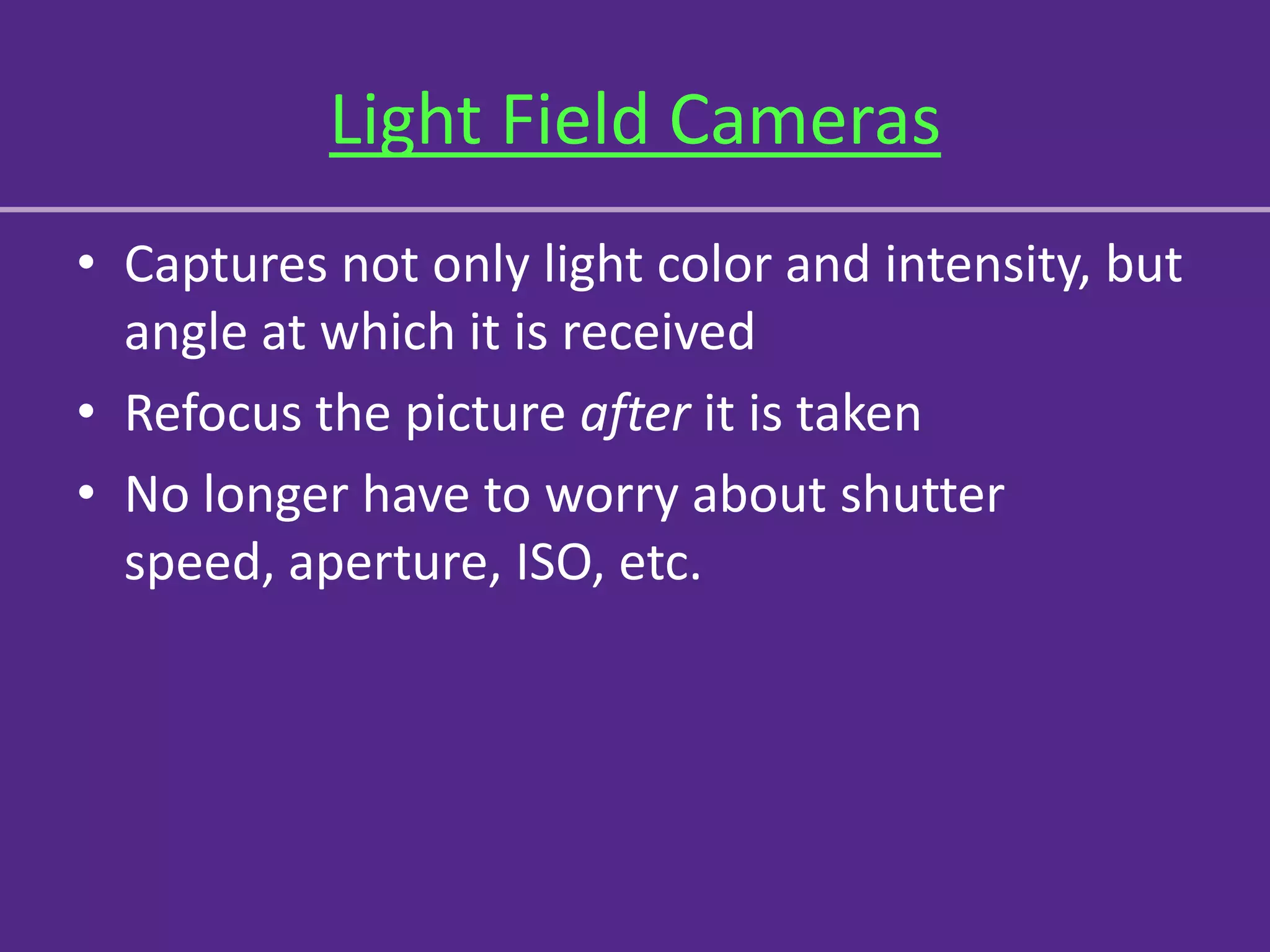 Light Field Cameras

• Captures not only light color and intensity, but angle at which it is received
• Refocus the picture after it is taken
• No longer have to worry about shutter speed, aperture, ISO, etc.